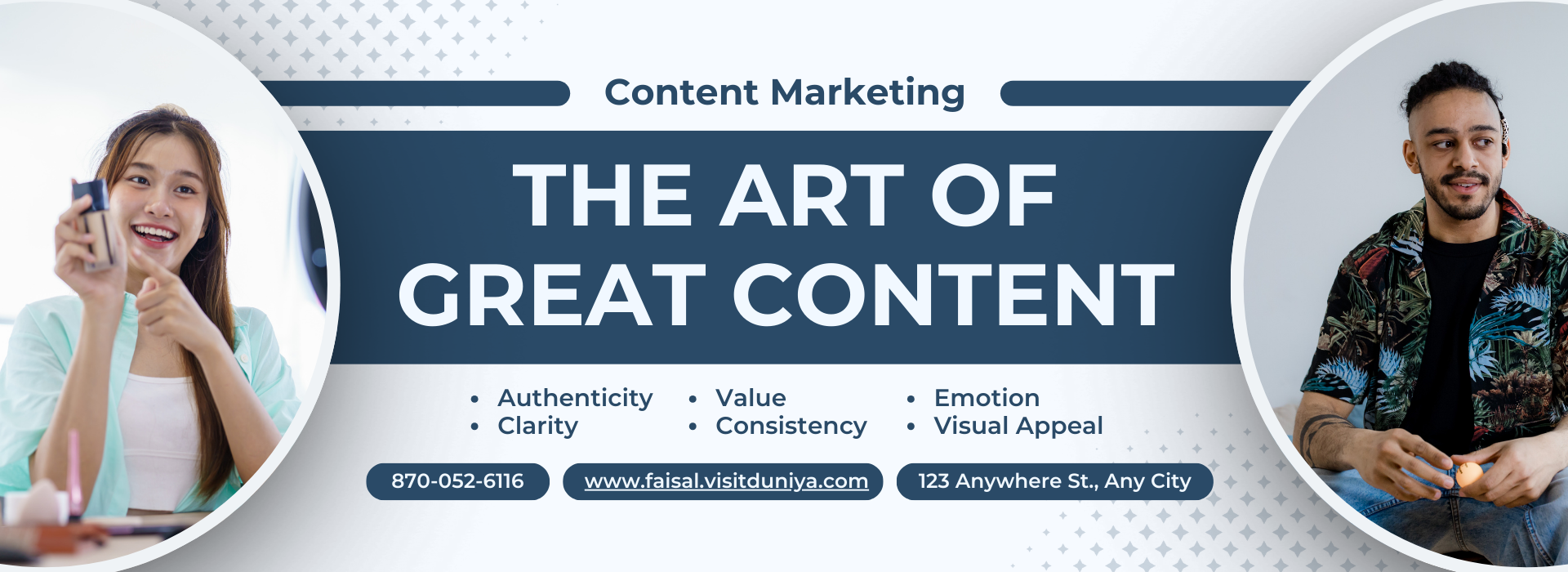 Content Marketing

THE ART OF GREAT CONTENT

• Authenticity
• Clarity

• Value
• Consistency

• Emotion
• Visual Appeal

870-052-6116

www.faisal.visitduniya.com

123 Anywhere St., Any City